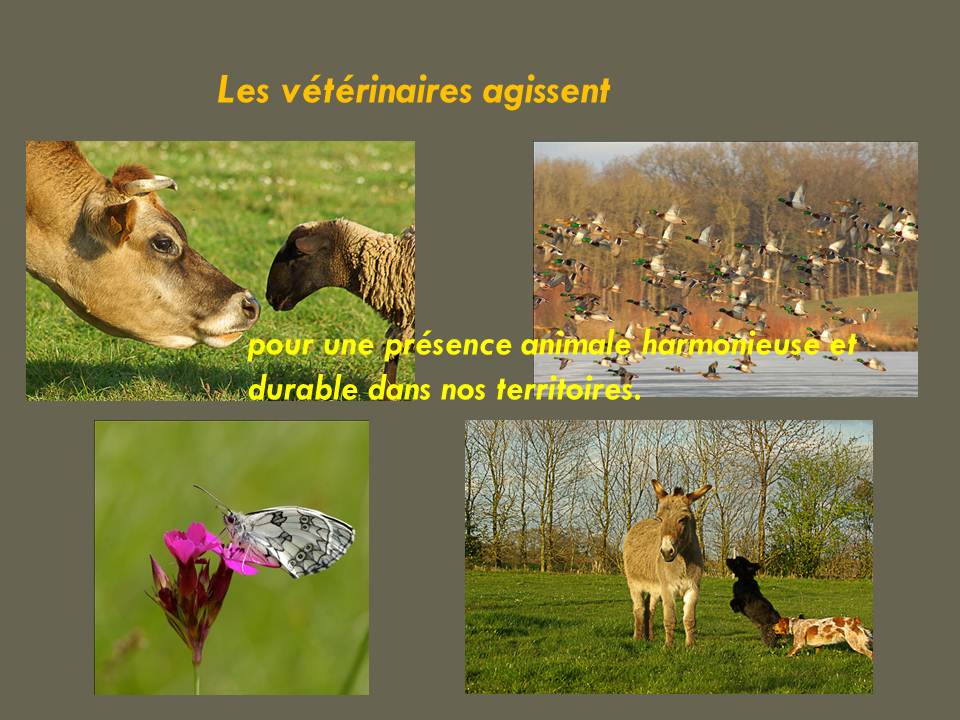 Les vétérinaires agissent

pour une présence animale harmonieuse et durable dans nos territoires.